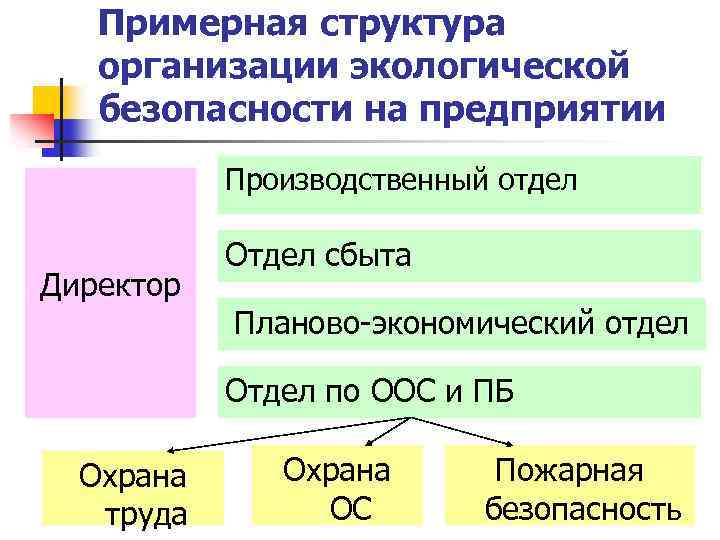 Примерная структура организации экологической безопасности на предприятии

Директор

Производственный отдел

Отдел сбыта

Планово-экономический отдел

Отдел по ООС и ПБ

Охрана труда

Охрана ОС

Пожарная безопасность